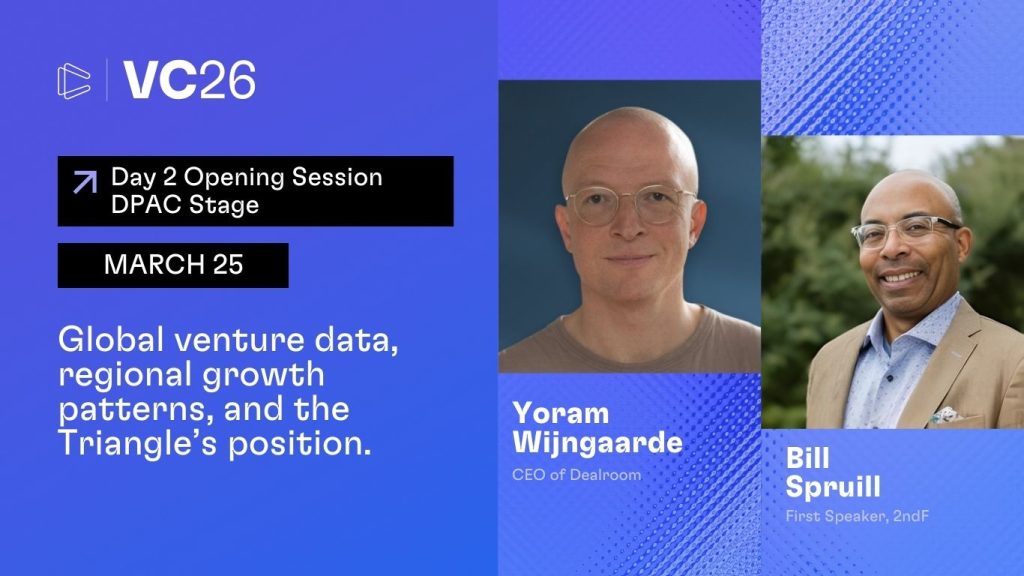 VC26

Day 2 Opening Session
DPAC Stage

MARCH 25

Global venture data, regional growth patterns, and the Triangle's position.

Yoram Wijngaarde
CEO of Dealroom

Bill Spruill
First Speaker, 2ndF